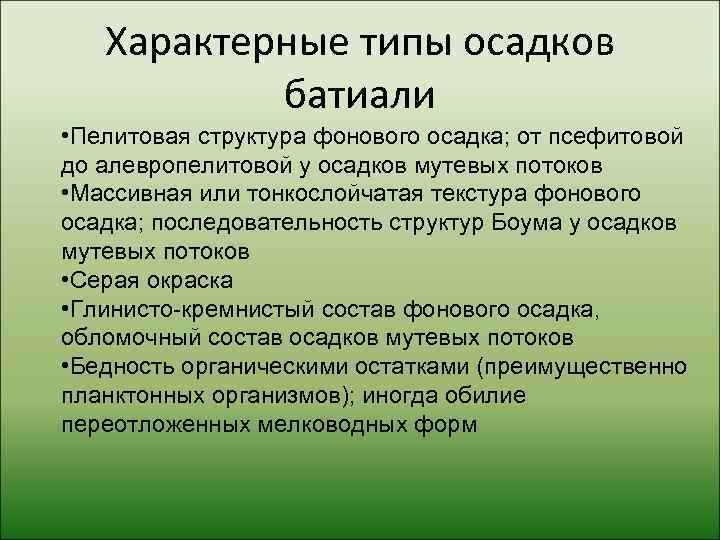 Характерные типы осадков батиали

•Пелитовая структура фонового осадка; от псефитовой до алевропелитовой у осадков мутевых потоков
•Массивная или тонкослойчатая текстура фонового осадка; последовательность структур Боума у осадков мутевых потоков
•Серая окраска
•Глинисто-кремнистый состав фонового осадка, обломочный состав осадков мутевых потоков
•Бедность органическими остатками (преимущественно планктонных организмов); иногда обилие переотложенных мелководных форм